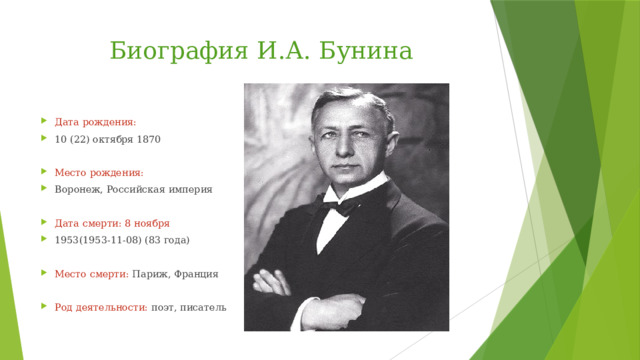 Биография И.А. Бунина

Дата рождения:

10 (22) октября 1870

Место рождения:

Воронеж, Российская империя

Дата смерти: 8 ноября

1953(1953-11-08) (83 года)

Место смерти: Париж, Франция

Род деятельности: поэт, писатель